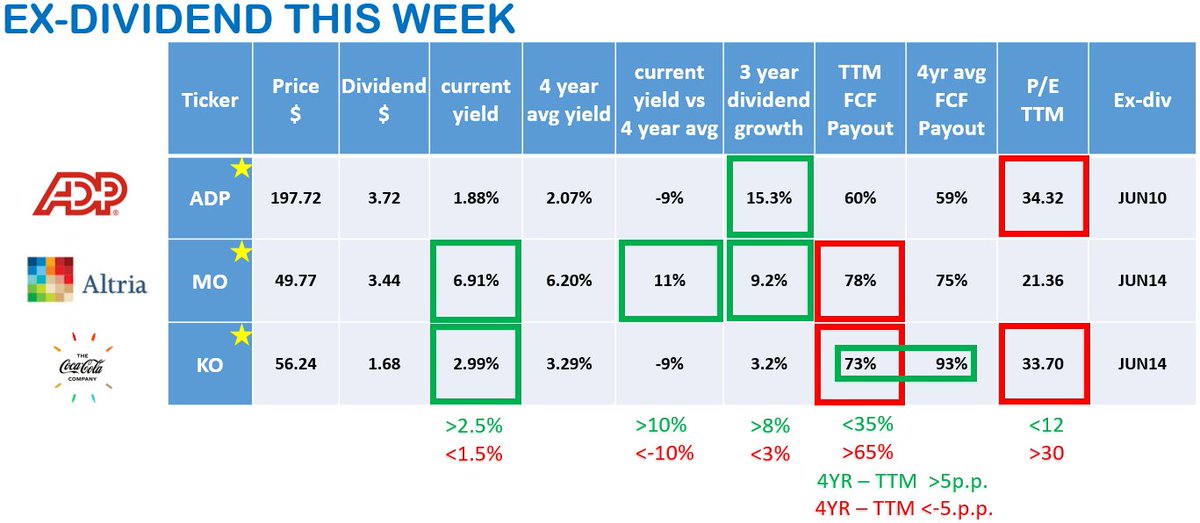 EX-DIVIDEND THIS WEEK

| | Ticker | Price $ | Dividend $ | current yield | 4 year avg yield | current yield vs 4 year avg | 3 year dividend growth | TTM FCF Payout | 4yr avg FCF Payout | P/E TTM | Ex-div |
|---|---|---|---|---|---|---|---|---|---|---|---|
| ADP | ADP | 197.72 | 3.72 | 1.88% | 2.07% | -9% | 15.3% | 60% | 59% | 34.32 | JUN10 |
| Altria | MO | 49.77 | 3.44 | 6.91% | 6.20% | 11% | 9.2% | 78% | 75% | 21.36 | JUN14 |
| THE Coca-Cola COMPANY | KO | 56.24 | 1.68 | 2.99% | 3.29% | -9% | 3.2% | 73% | 93% | 33.70 | JUN14 |
| | | | | >2.5% <1.5% | | >10% <-10% | >8% <3% | <35% >65% | | <12 >30 | |

4YR – TTM >5p.p.
4YR – TTM <-5.p.p.